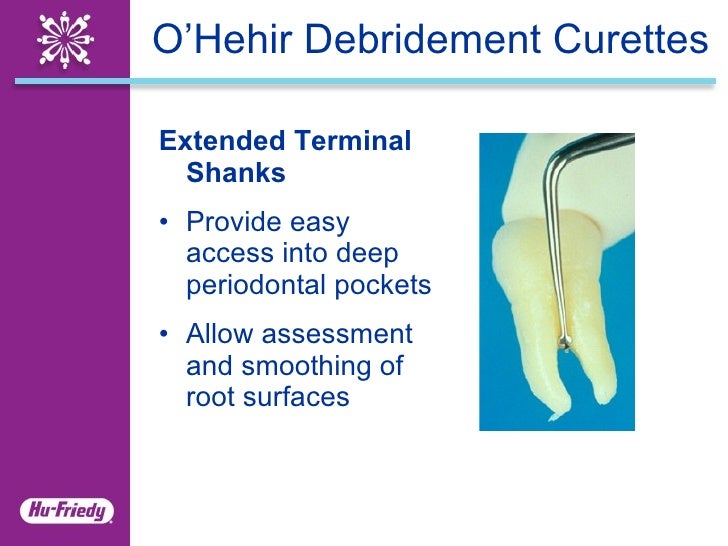 O'Hehir Debridement Curettes

Extended Terminal Shanks

• Provide easy access into deep periodontal pockets

• Allow assessment and smoothing of root surfaces

Hu-Friedy